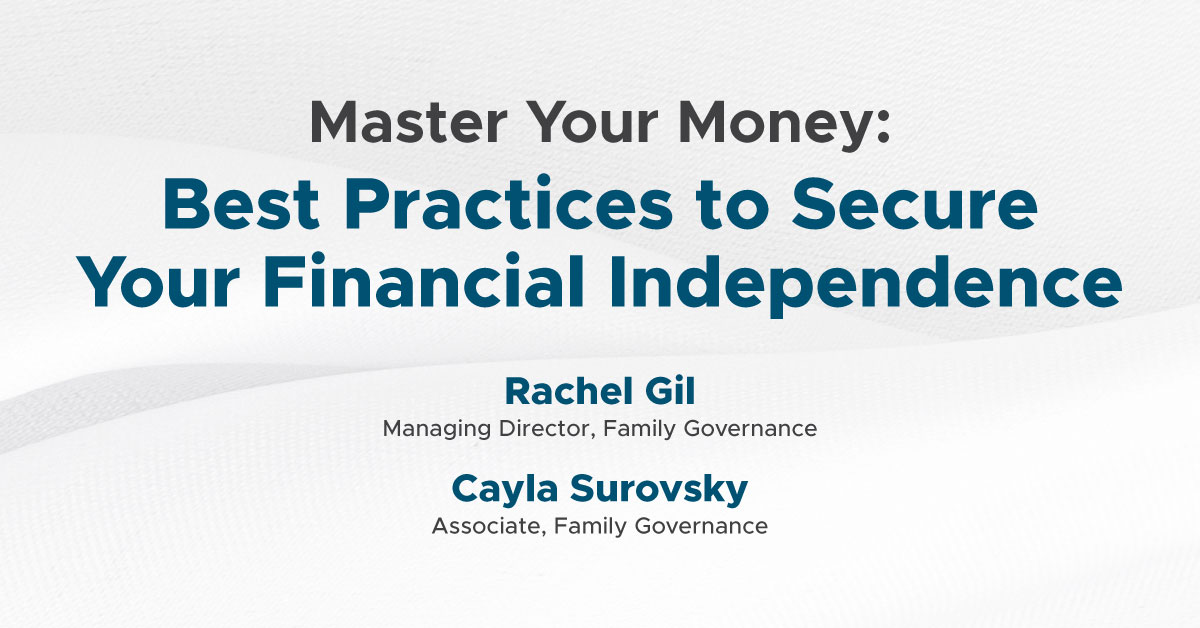 Master Your Money:
Best Practices to Secure Your Financial Independence

Rachel Gil
Managing Director, Family Governance

Cayla Surovsky
Associate, Family Governance